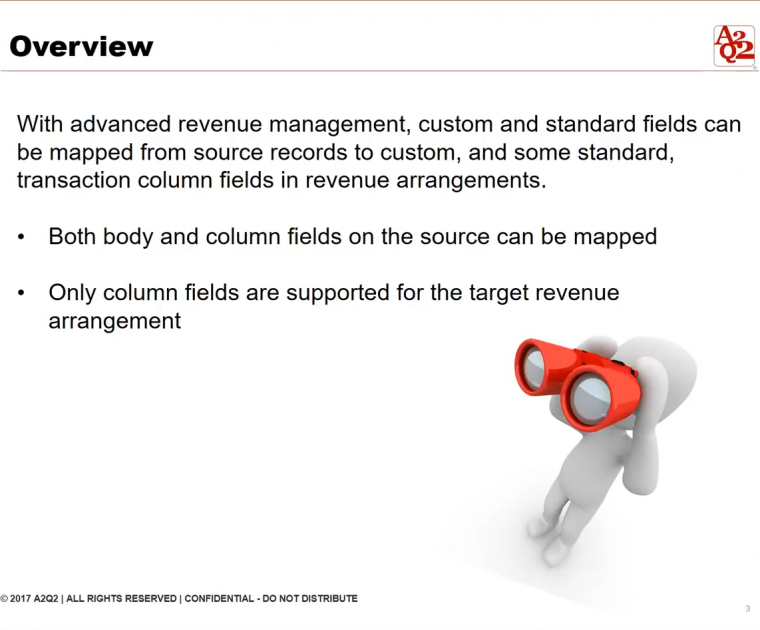 Overview

A2Q2

With advanced revenue management, custom and standard fields can be mapped from source records to custom, and some standard, transaction column fields in revenue arrangements.

• Both body and column fields on the source can be mapped

• Only column fields are supported for the target revenue arrangement

© 2017 A2Q2 | ALL RIGHTS RESERVED | CONFIDENTIAL - DO NOT DISTRIBUTE

3